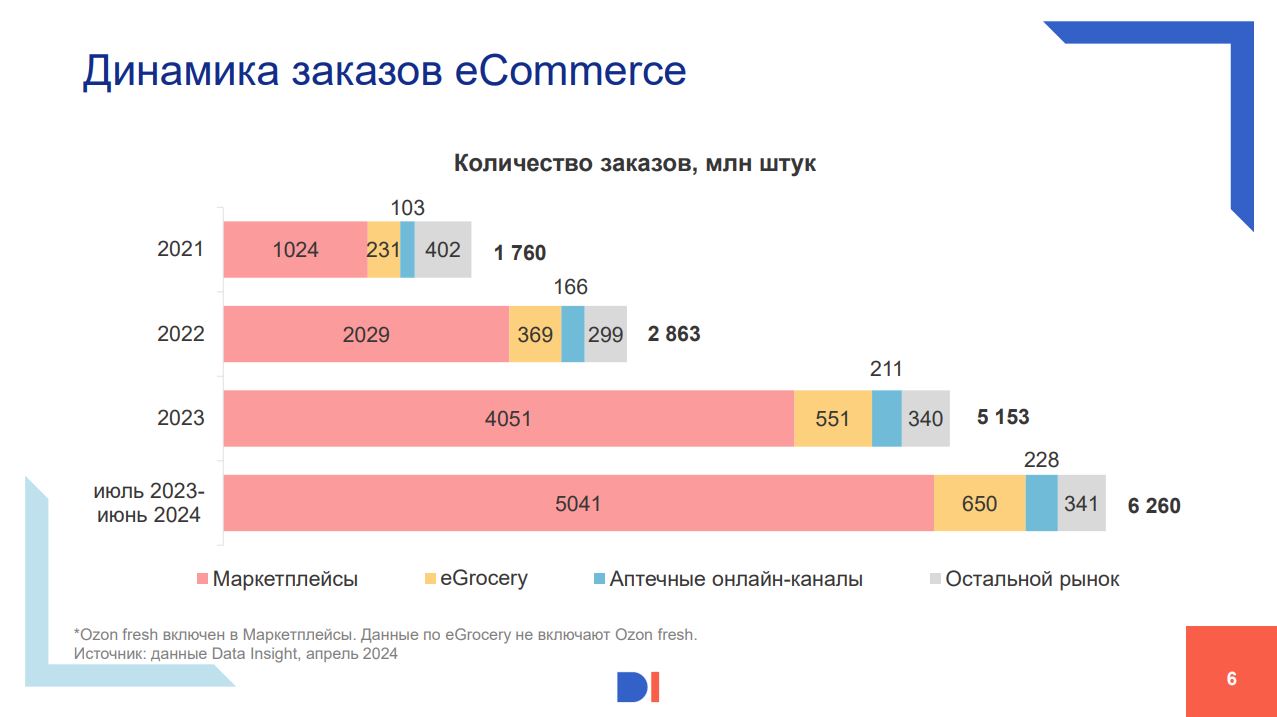 Динамика заказов eCommerce

Количество заказов, млн штук

2021 1024 231 103 402 1 760

2022 2029 369 166 299 2 863

2023 4051 551 211 340 5 153

июль 2023-июнь 2024 5041 650 228 341 6 260

Маркетплейсы eGrocery Аптечные онлайн-каналы Остальной рынок

*Ozon fresh включен в Маркетплейсы. Данные по eGrocery не включают Ozon fresh.
Источник: данные Data Insight, апрель 2024

DI

6